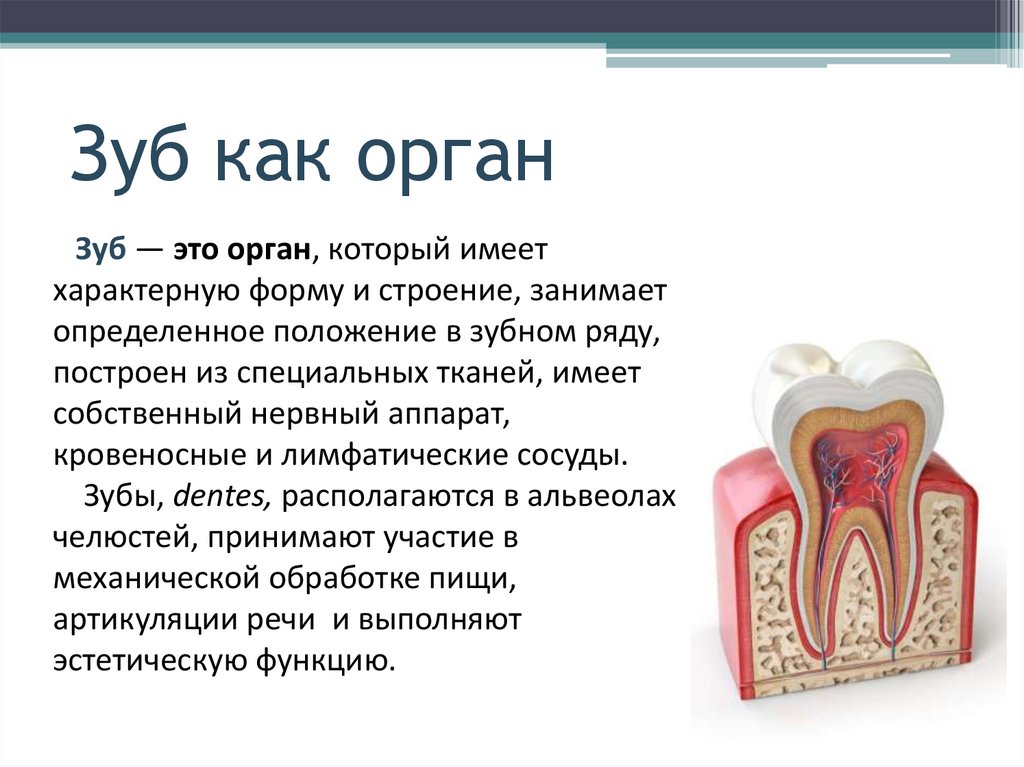 Зуб как орган

Зуб — это орган, который имеет характерную форму и строение, занимает определенное положение в зубном ряду, построен из специальных тканей, имеет собственный нервный аппарат, кровеносные и лимфатические сосуды.

Зубы, dentes, располагаются в альвеолах челюстей, принимают участие в механической обработке пищи, артикуляции речи и выполняют эстетическую функцию.